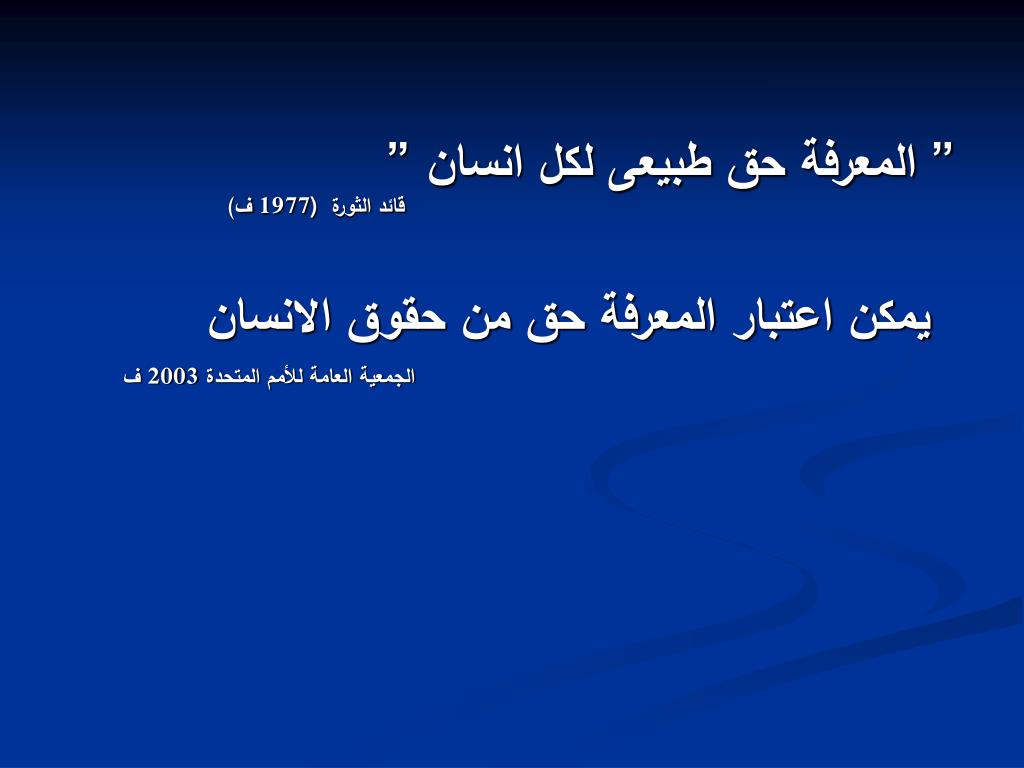 ” المعرفة حق طبيعى لكل انسان ”
قائد الثورة (1977 ف)

يمكن اعتبار المعرفة حق من حقوق الانسان
الجمعية العامة للأمم المتحدة 2003 ف